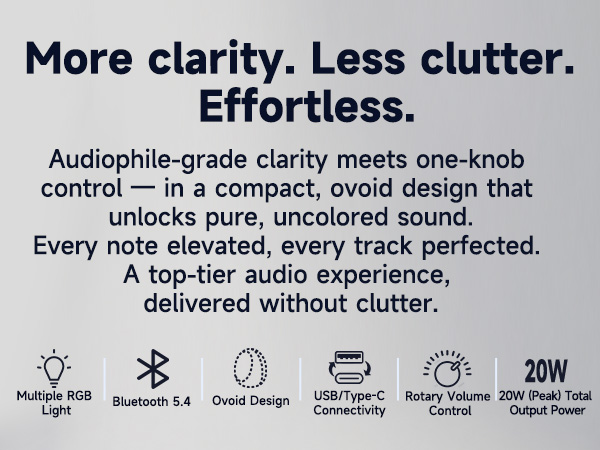 More clarity. Less clutter. Effortless.

Audiophile-grade clarity meets one-knob control — in a compact, ovoid design that unlocks pure, uncolored sound. Every note elevated, every track perfected. A top-tier audio experience, delivered without clutter.

Multiple RGB Light

Bluetooth 5.4

Ovoid Design

USB/Type-C Connectivity

Rotary Volume Control

20W

20W (Peak) Total Output Power